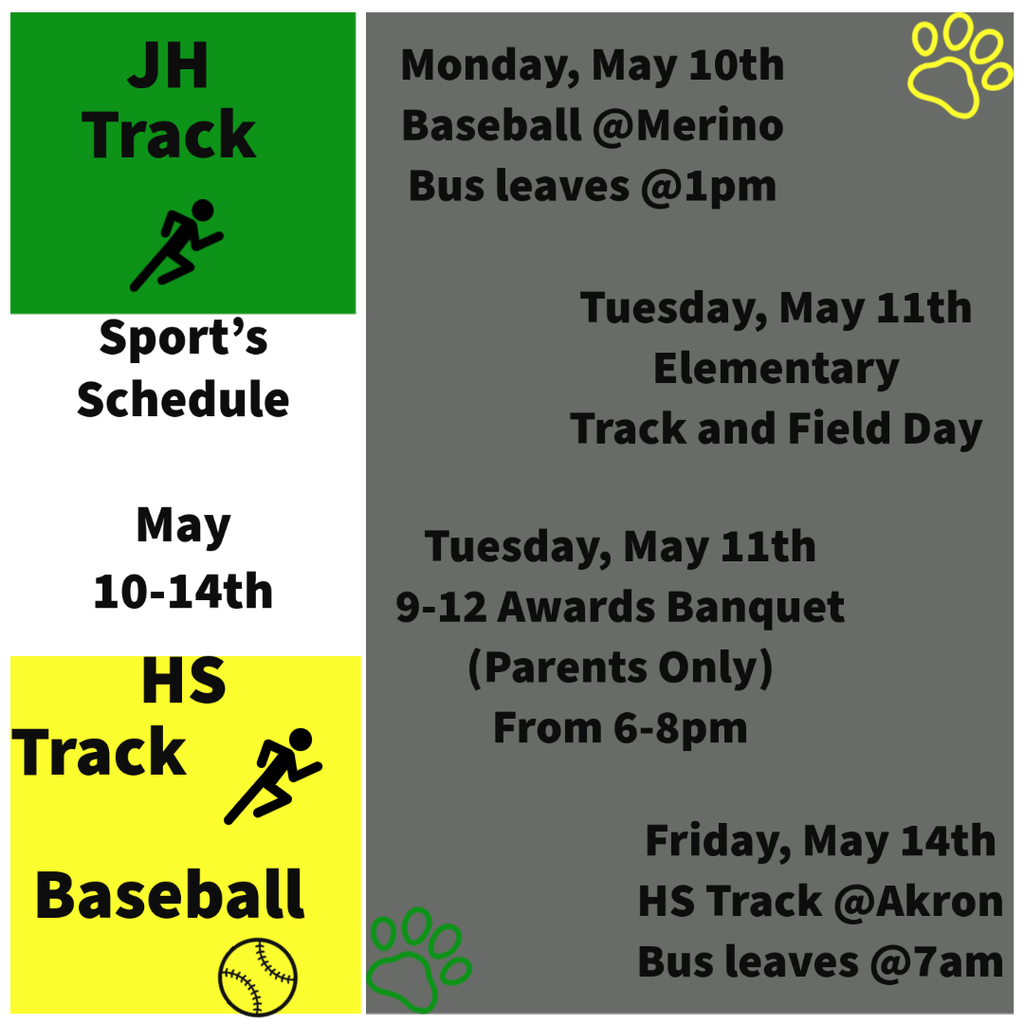 JH Track

Sport's Schedule

May 10-14th

HS Track

Baseball

Monday, May 10th
Baseball @Merino
Bus leaves @1pm

Tuesday, May 11th
Elementary
Track and Field Day

Tuesday, May 11th
9-12 Awards Banquet
(Parents Only)
From 6-8pm

Friday, May 14th
HS Track @Akron
Bus leaves @7am